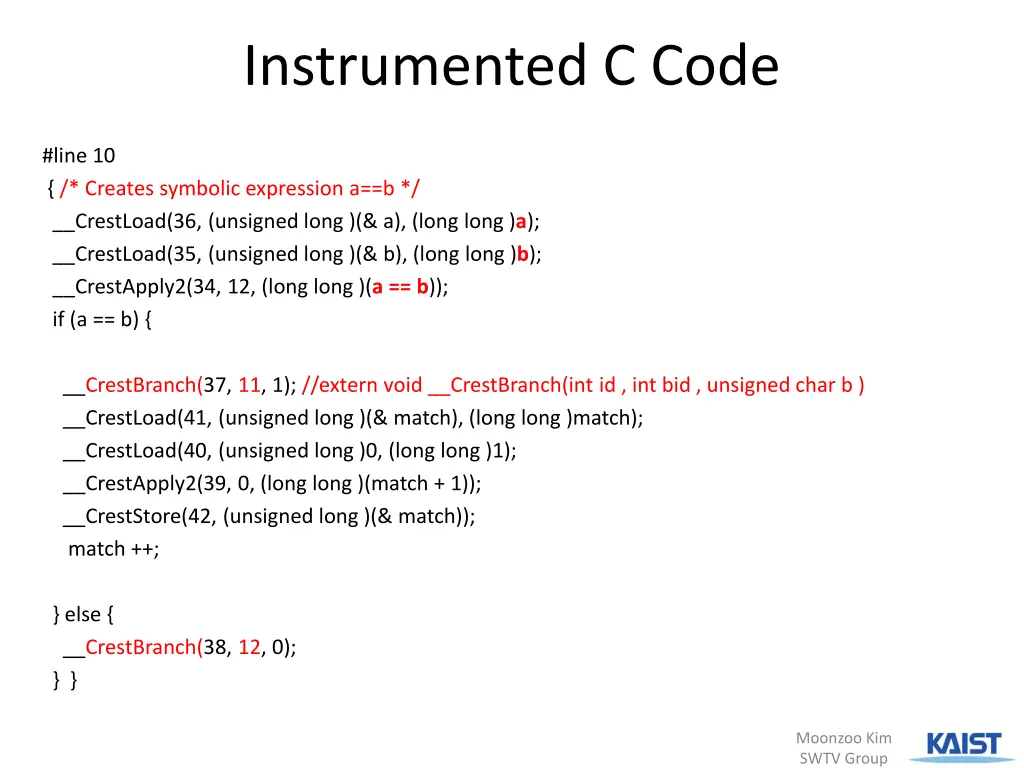 Instrumented C Code

#line 10
{ /* Creates symbolic expression a==b */
__CrestLoad(36, (unsigned long )(& a), (long long )a);
__CrestLoad(35, (unsigned long )(& b), (long long )b);
__CrestApply2(34, 12, (long long )(a == b));
if (a == b) {

__CrestBranch(37, 11, 1); //extern void __CrestBranch(int id , int bid , unsigned char b )
__CrestLoad(41, (unsigned long )(& match), (long long )match);
__CrestLoad(40, (unsigned long )0, (long long )1);
__CrestApply2(39, 0, (long long )(match + 1));
__CrestStore(42, (unsigned long )(& match));
match ++;

} else {
__CrestBranch(38, 12, 0);
} }

Moonzoo Kim
SWTV Group
KAIST